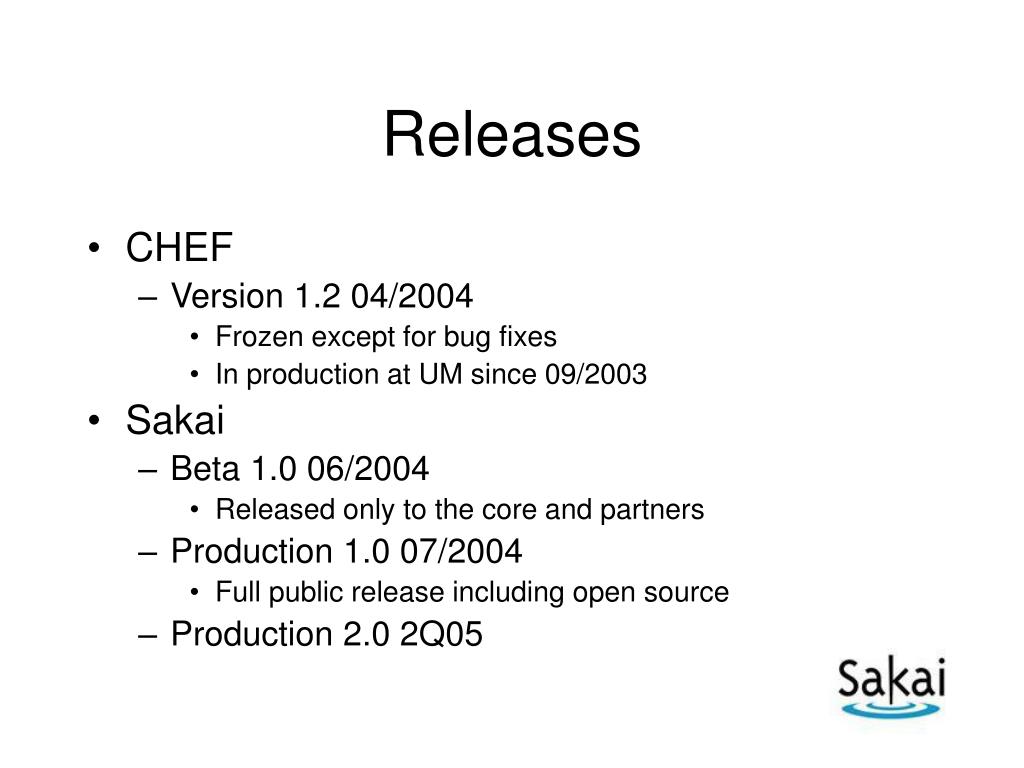 Releases

• CHEF
– Version 1.2 04/2004
• Frozen except for bug fixes
• In production at UM since 09/2003
• Sakai
– Beta 1.0 06/2004
• Released only to the core and partners
– Production 1.0 07/2004
• Full public release including open source
– Production 2.0 2Q05

Sakai